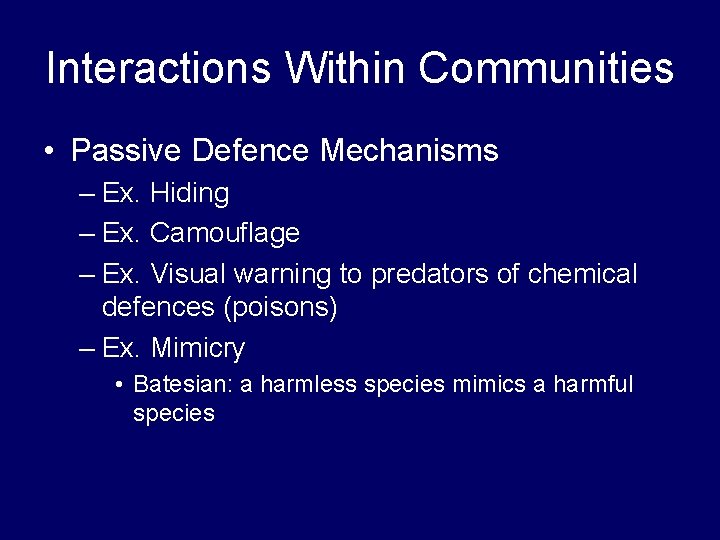 Interactions Within Communities

• Passive Defence Mechanisms
– Ex. Hiding
– Ex. Camouflage
– Ex. Visual warning to predators of chemical defences (poisons)
– Ex. Mimicry
• Batesian: a harmless species mimics a harmful species